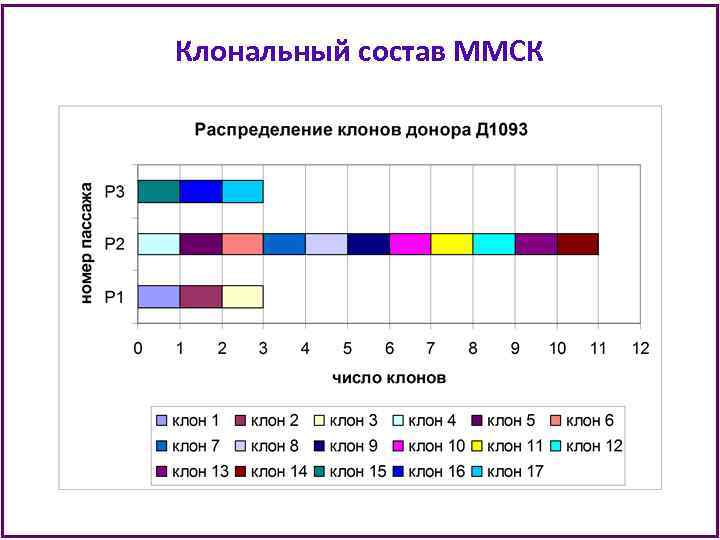 Клональный состав ММСК

Распределение клонов донора Д1093

номер пассажа

P3

P2

P1

0 1 2 3 4 5 6 7 8 9 10 11 12

число клонов

клон 1 клон 2 клон 3 клон 4 клон 5 клон 6
клон 7 клон 8 клон 9 клон 10 клон 11 клон 12
клон 13 клон 14 клон 15 клон 16 клон 17